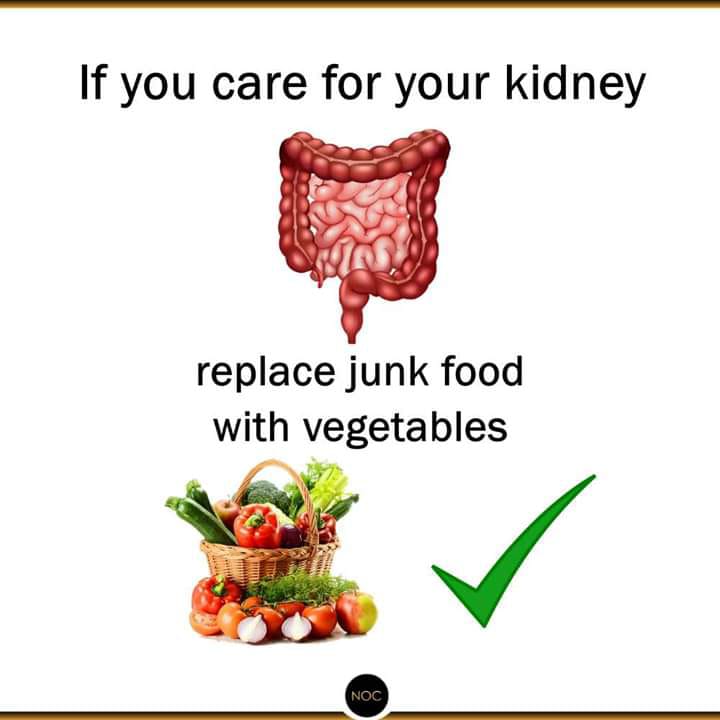 If you care for your kidney

replace junk food with vegetables

NOC